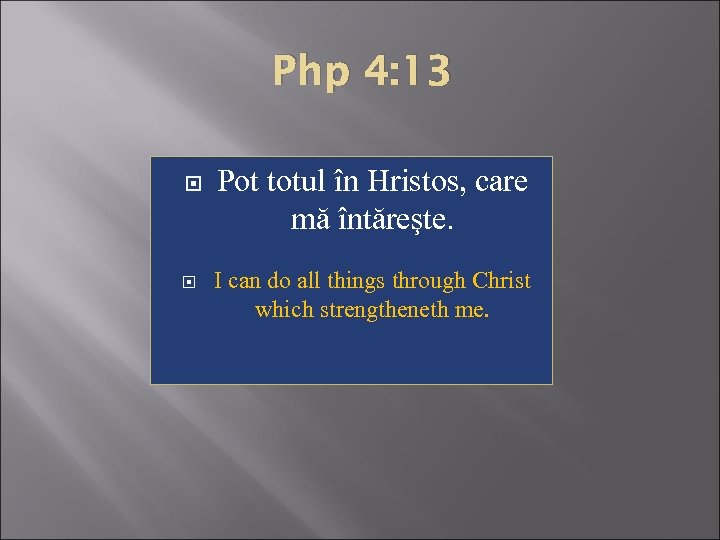 Php 4:13

Pot totul în Hristos, care mă întăreşte.

I can do all things through Christ which strengtheneth me.